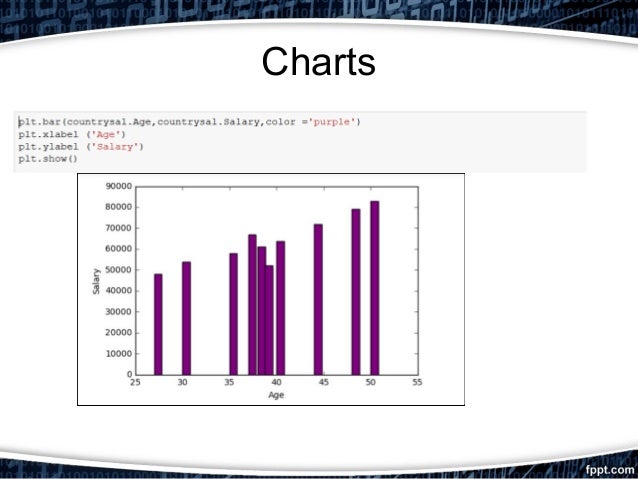 Charts

plt.bar(countrysal.Age,countrysal.Salary,color ='purple')
plt.xlabel ('Age')
plt.ylabel ('Salary')
plt.show()

90000
80000
70000
60000
50000
40000
30000
20000
10000
0
Salary
25 30 35 40 45 50 55
Age

fppt.com